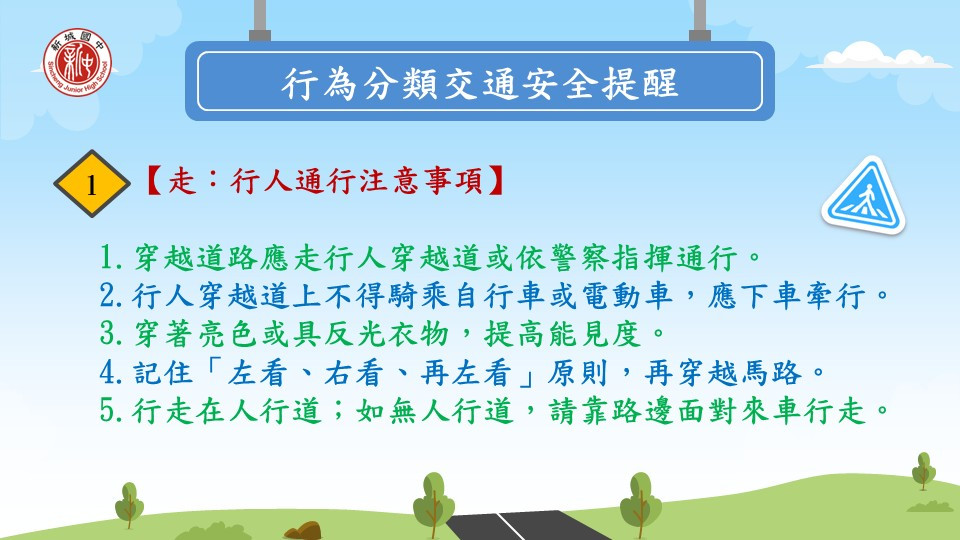 新城國中
Sincheng Junior High School

行為分類交通安全提醒

1 【走：行人通行注意事項】

1.穿越道路應走行人穿越道或依警察指揮通行。
2.行人穿越道上不得騎乘自行車或電動車，應下車牽行。
3.穿著亮色或具反光衣物，提高能見度。
4.記住「左看、右看、再左看」原則，再穿越馬路。
5.行走在人行道；如無人行道，請靠路邊面對來車行走。